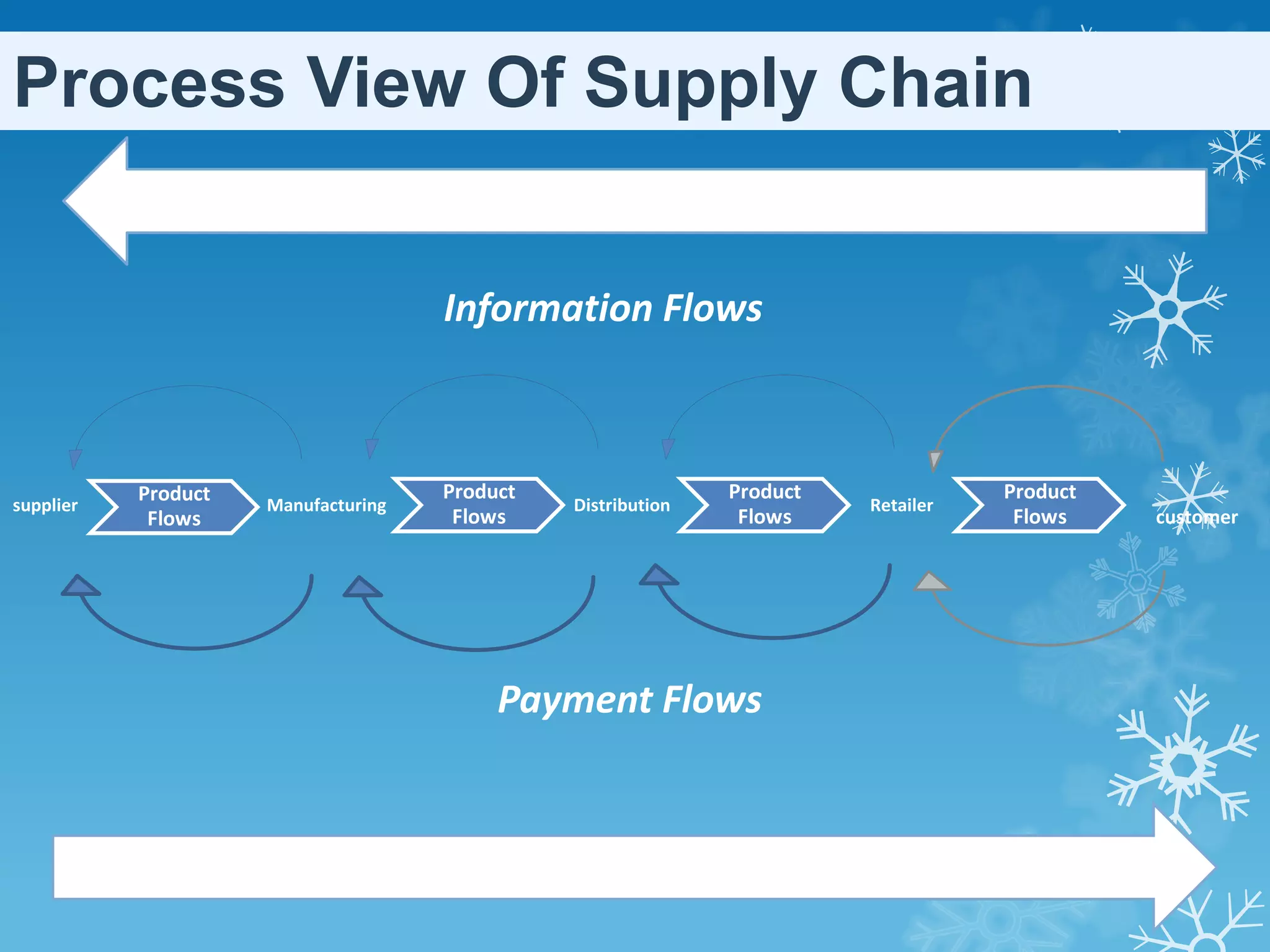 Process View Of Supply Chain

Information Flows

supplier

Product Flows

Manufacturing

Product Flows

Distribution

Product Flows

Retailer

Product Flows

customer

Payment Flows